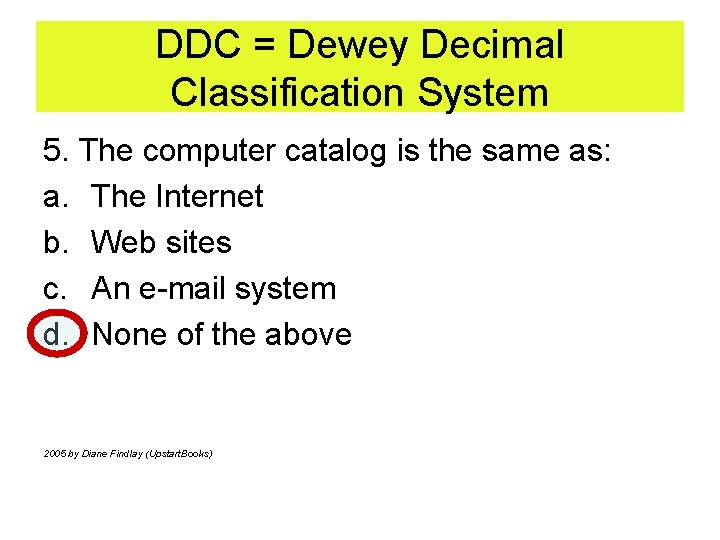 DDC = Dewey Decimal Classification System

5. The computer catalog is the same as:
a. The Internet
b. Web sites
c. An e-mail system
d. None of the above

2005 by Diane Findlay (UpstartBooks)